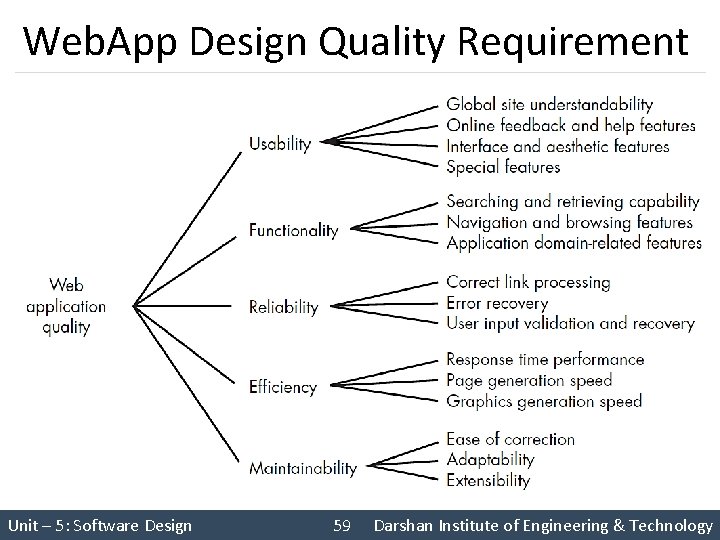 WebApp Design Quality Requirement

Web application quality

Usability
Global site understandability
Online feedback and help features
Interface and aesthetic features
Special features

Functionality
Searching and retrieving capability
Navigation and browsing features
Application domain-related features

Reliability
Correct link processing
Error recovery
User input validation and recovery

Efficiency
Response time performance
Page generation speed
Graphics generation speed

Maintainability
Ease of correction
Adaptability
Extensibility

Unit – 5: Software Design 59 Darshan Institute of Engineering & Technology